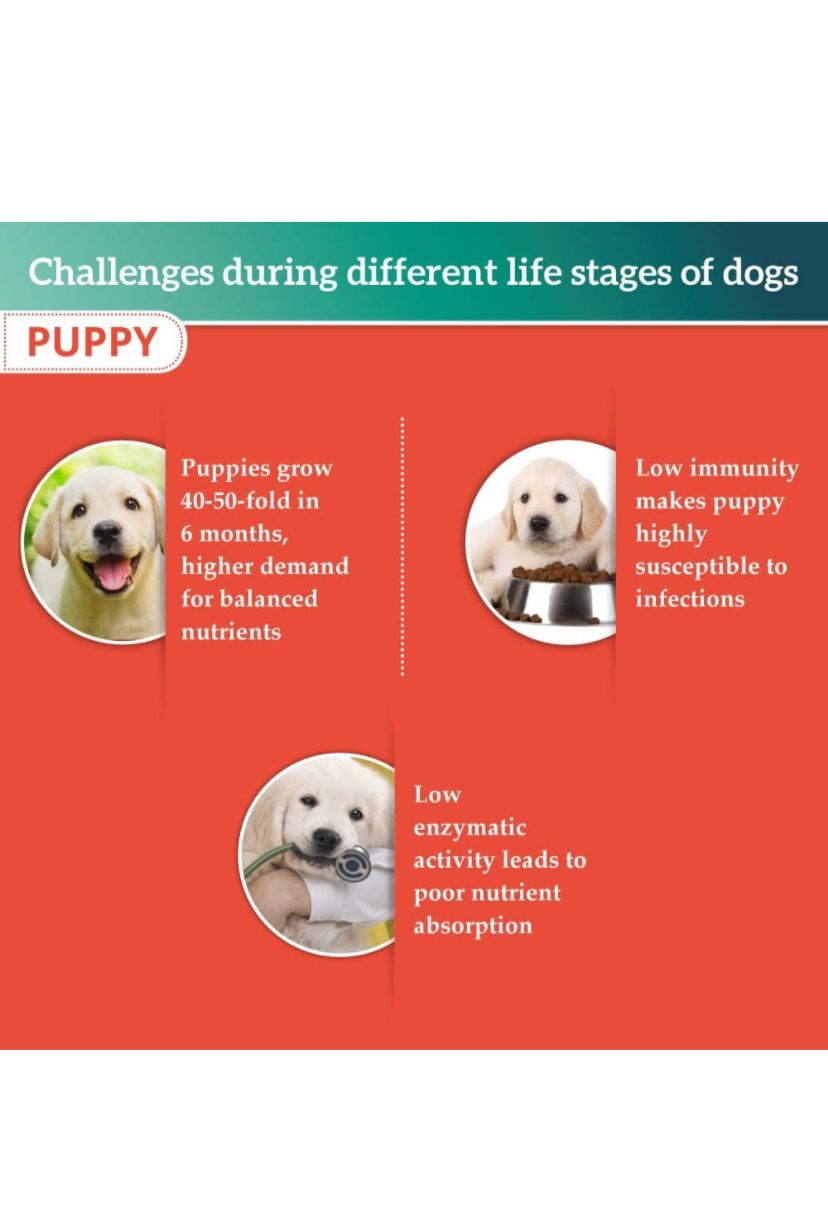 Challenges during different life stages of dogs

PUPPY

Puppies grow 40-50-fold in 6 months, higher demand for balanced nutrients

Low immunity makes puppy highly susceptible to infections

Low enzymatic activity leads to poor nutrient absorption